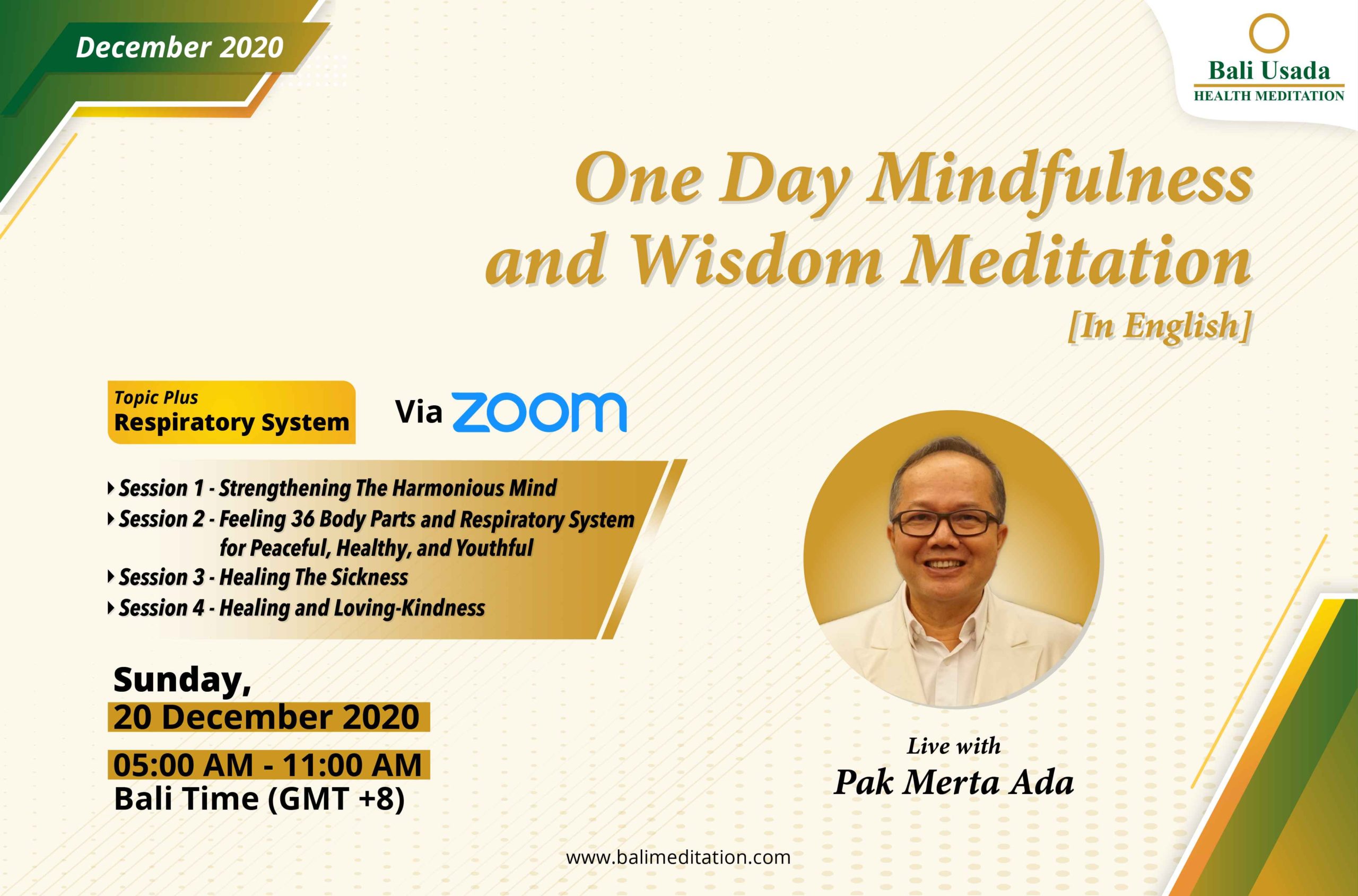 December 2020

Bali Usada
HEALTH MEDITATION

One Day Mindfulness and Wisdom Meditation
[In English]

Topic Plus
Respiratory System

Via zoom

Session 1 - Strengthening The Harmonious Mind
Session 2 - Feeling 36 Body Parts and Respiratory System for Peaceful, Healthy, and Youthful
Session 3 - Healing The Sickness
Session 4 - Healing and Loving-Kindness

Sunday,
20 December 2020
05:00 AM - 11:00 AM
Bali Time (GMT +8)

Live with
Pak Merta Ada

www.balimeditation.com